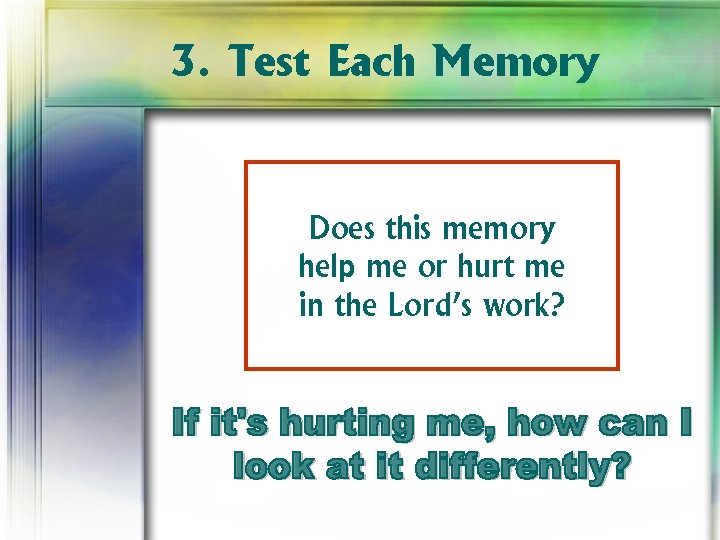 3. Test Each Memory

Does this memory help me or hurt me in the Lord's work?

If it's hurting me, how can I look at it differently?